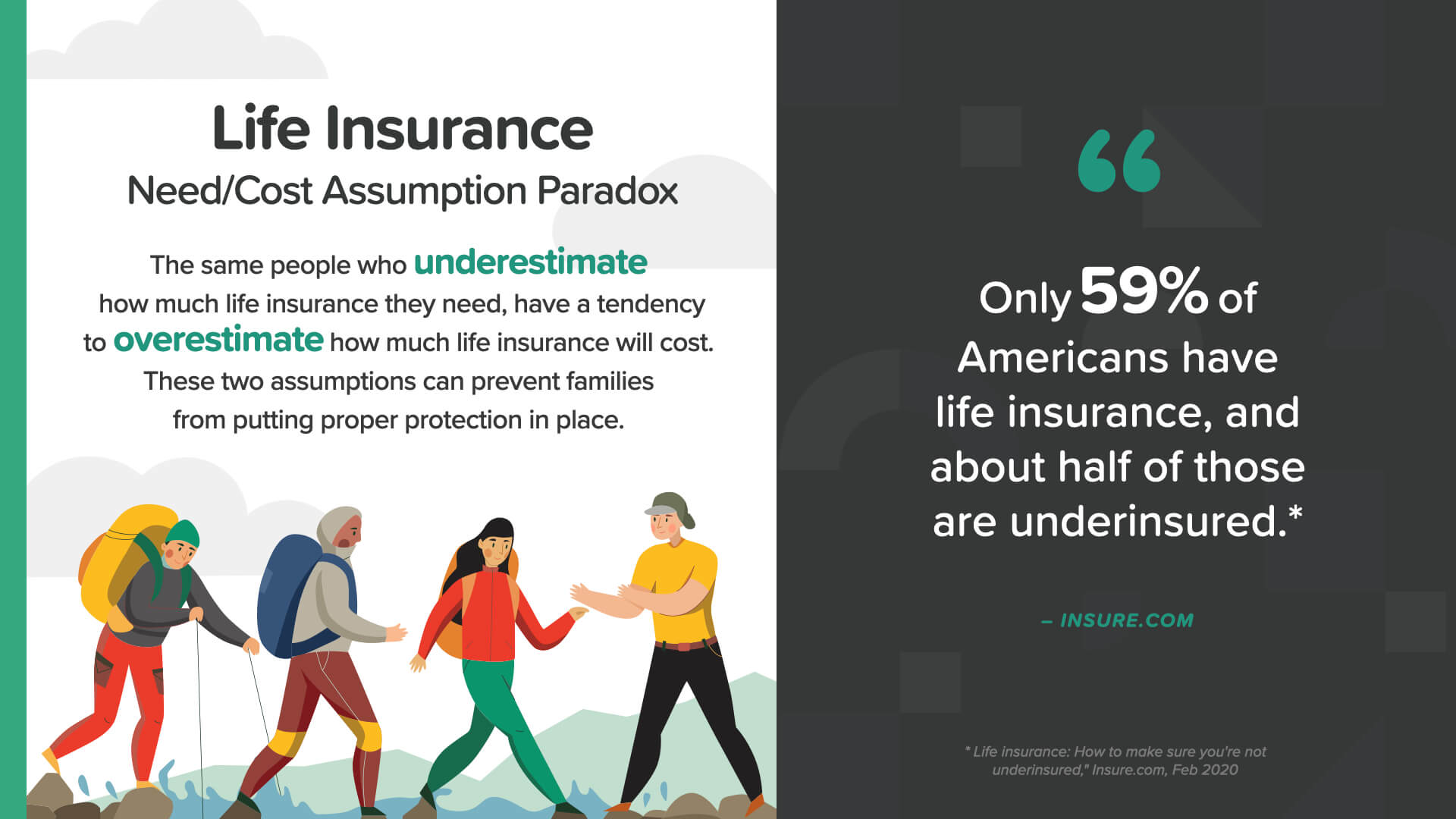 Life Insurance
Need/Cost Assumption Paradox

The same people who underestimate how much life insurance they need, have a tendency to overestimate how much life insurance will cost. These two assumptions can prevent families from putting proper protection in place.

“

Only 59% of Americans have life insurance, and about half of those are underinsured.*

– INSURE.COM

* Life insurance: How to make sure you're not underinsured," Insure.com, Feb 2020